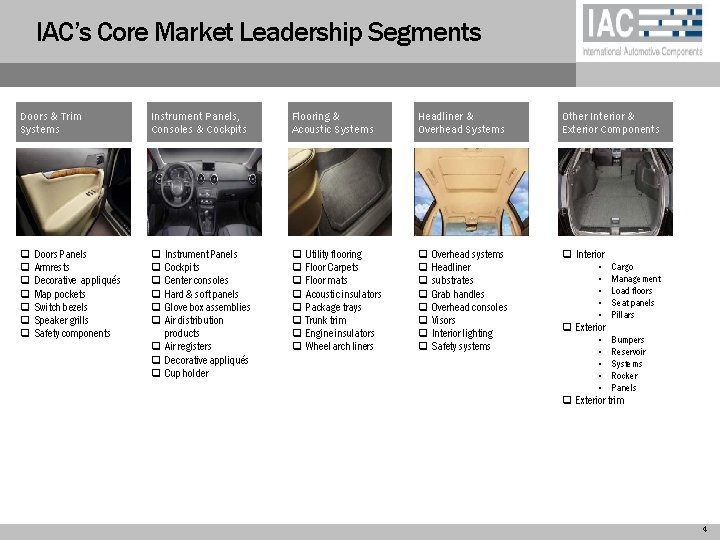 IAC's Core Market Leadership Segments

IAC
International Automotive Components

Doors & Trim Systems

❑ Doors Panels
❑ Armrests
❑ Decorative appliqués
❑ Map pockets
❑ Switch bezels
❑ Speaker grills
❑ Safety components

Instrument Panels, Consoles & Cockpits

❑ Instrument Panels
❑ Cockpits
❑ Center consoles
❑ Hard & soft panels
❑ Glove box assemblies
❑ Air distribution products
❑ Air registers
❑ Decorative appliqués
❑ Cup holder

Flooring & Acoustic Systems

❑ Utility flooring
❑ Floor Carpets
❑ Floor mats
❑ Acoustic insulators
❑ Package trays
❑ Trunk trim
❑ Engine insulators
❑ Wheel arch liners

Headliner & Overhead Systems

❑ Overhead systems
❑ Headliner
❑ substrates
❑ Grab handles
❑ Overhead consoles
❑ Visors
❑ Interior lighting
❑ Safety systems

Other Interior & Exterior Components

❑ Interior
• Cargo
• Management
• Load floors
• Seat panels
• Pillars
❑ Exterior
• Bumpers
• Reservoir
• Systems
• Rocker
• Panels
❑ Exterior trim

4